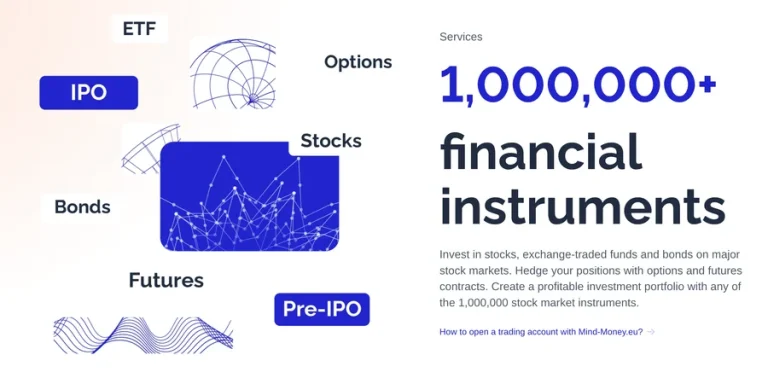 ETF

Options

IPO

Stocks

Bonds

Futures

Pre-IPO

Services

1,000,000+

financial instruments

Invest in stocks, exchange-traded funds and bonds on major stock markets. Hedge your positions with options and futures contracts. Create a profitable investment portfolio with any of the 1,000,000 stock market instruments.

How to open a trading account with Mind-Money.eu? →